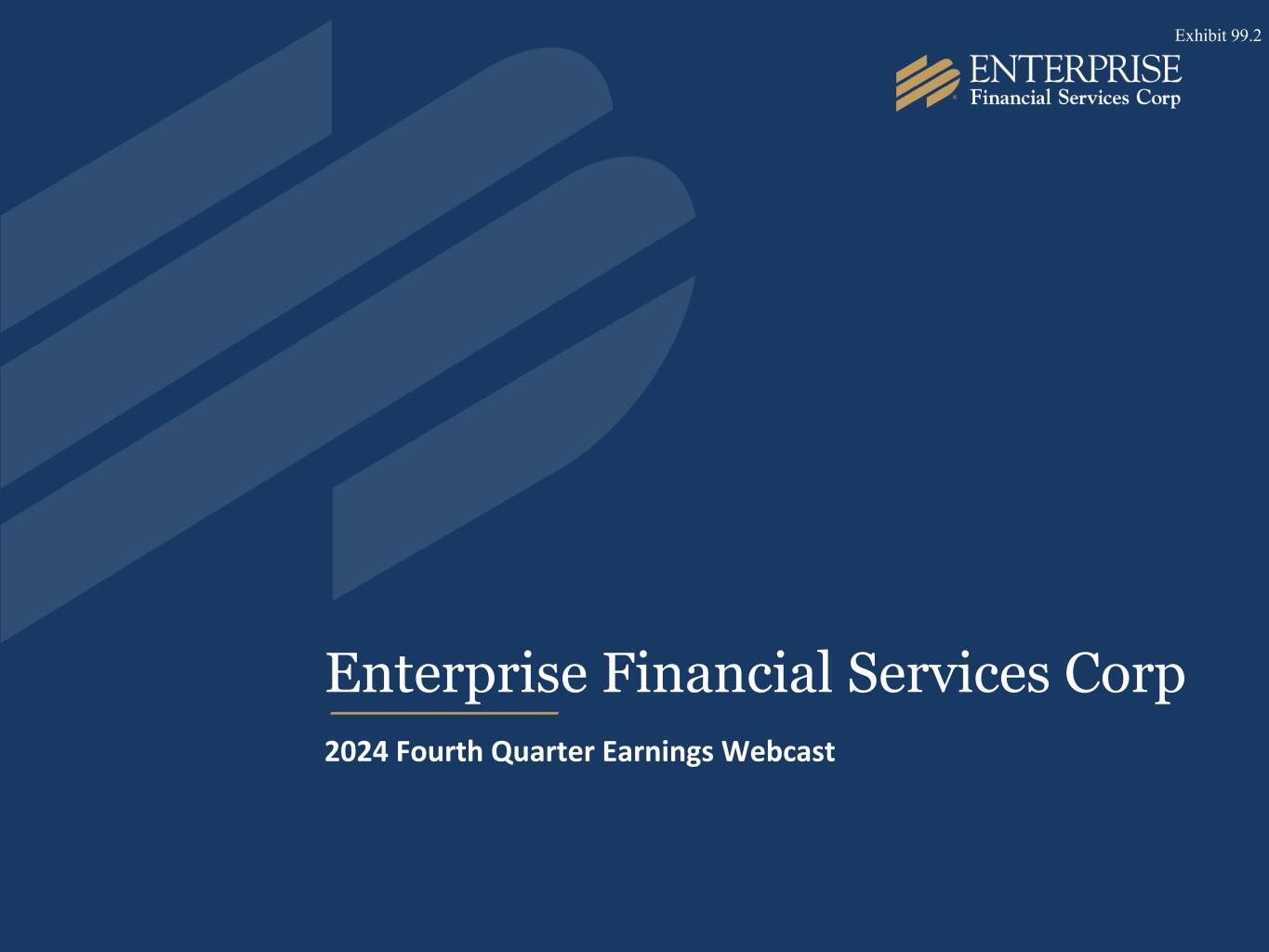 Exhibit 99.2

ENTERPRISE
Financial Services Corp

Enterprise Financial Services Corp

2024 Fourth Quarter Earnings Webcast